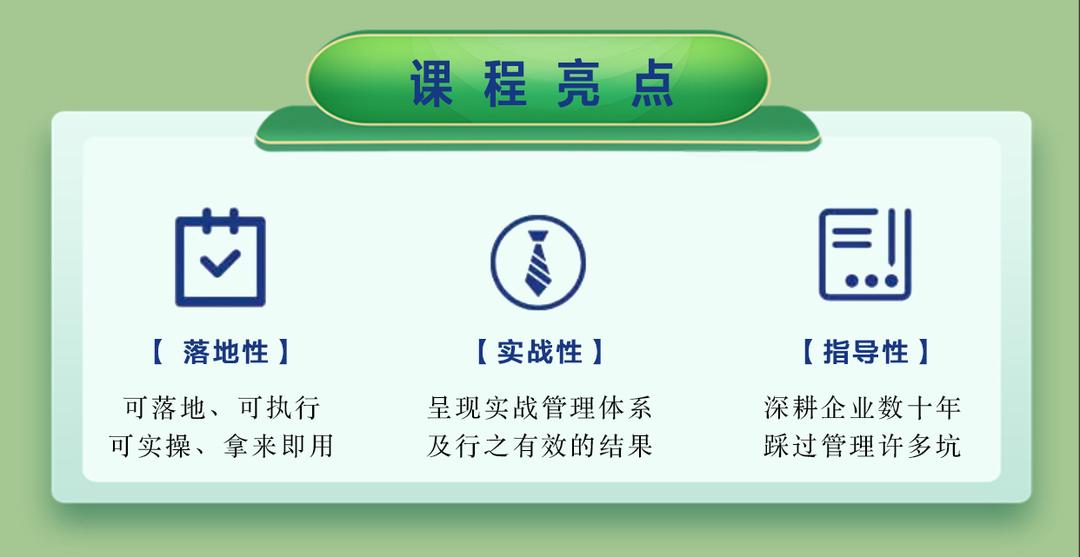 课程亮点

【 落地性 】

可落地、可执行
可实操、拿来即用

【 实战性 】

呈现实战管理体系
及行之有效的结果

【 指导性 】

深耕企业数十年
踩过管理许多坑